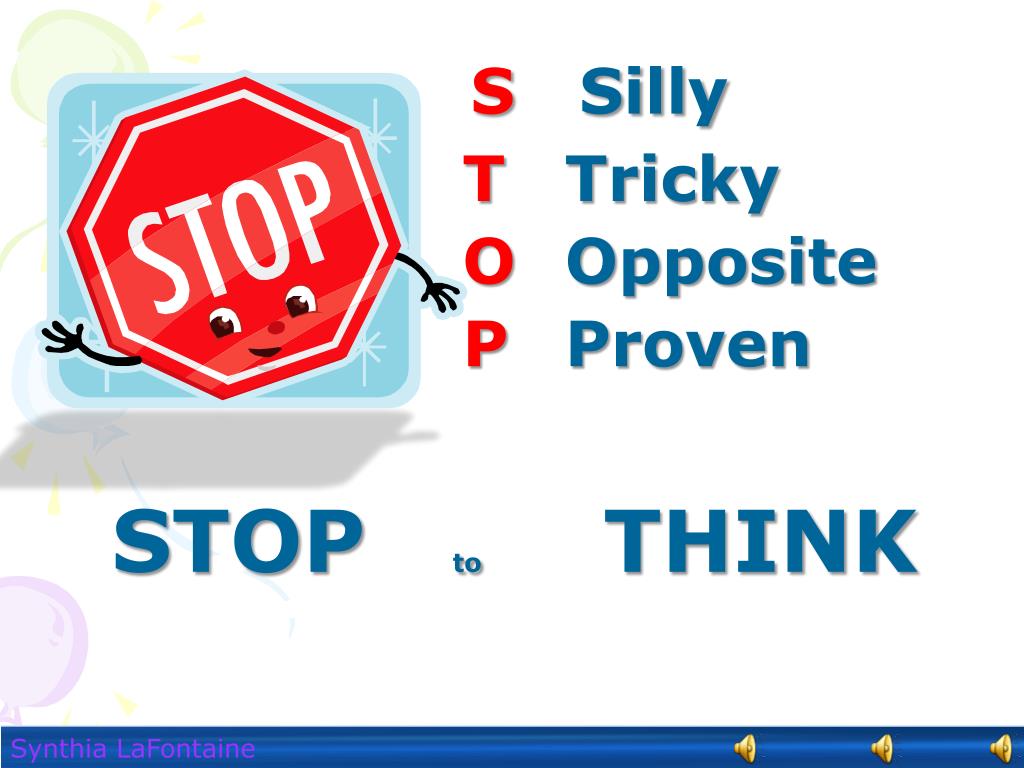 STOP

S Silly
T Tricky
O Opposite
P Proven

STOP to THINK

Synthia LaFontaine